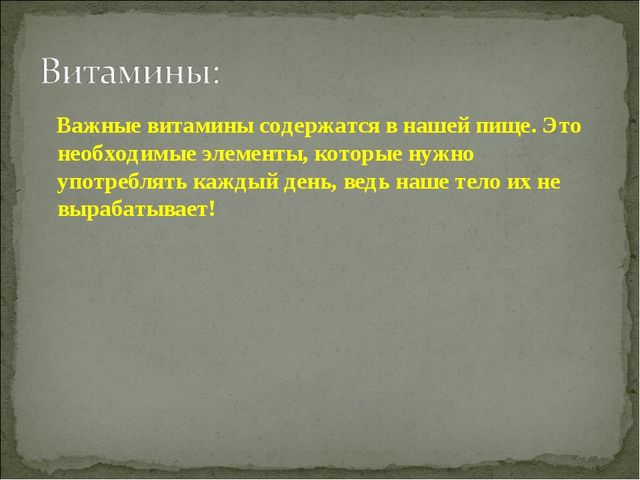 Витамины:

Важные витамины содержатся в нашей пище. Это необходимые элементы, которые нужно употреблять каждый день, ведь наше тело их не вырабатывает!